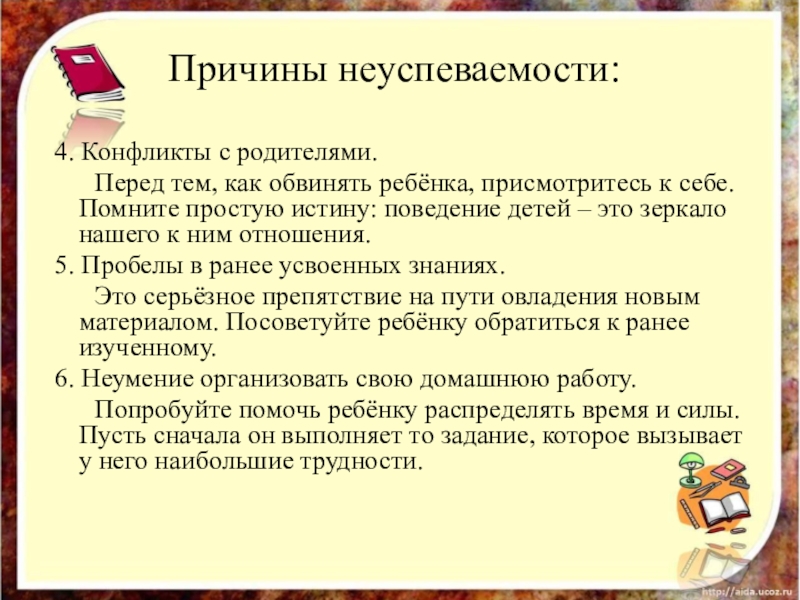 Причины неуспеваемости:

4. Конфликты с родителями.

Перед тем, как обвинять ребёнка, присмотритесь к себе. Помните простую истину: поведение детей – это зеркало нашего к ним отношения.

5. Пробелы в ранее усвоенных знаниях.

Это серьёзное препятствие на пути овладения новым материалом. Посоветуйте ребёнку обратиться к ранее изученному.

6. Неумение организовать свою домашнюю работу.

Попробуйте помочь ребёнку распределять время и силы. Пусть сначала он выполняет то задание, которое вызывает у него наибольшие трудности.

http://aida.ucoz.ru